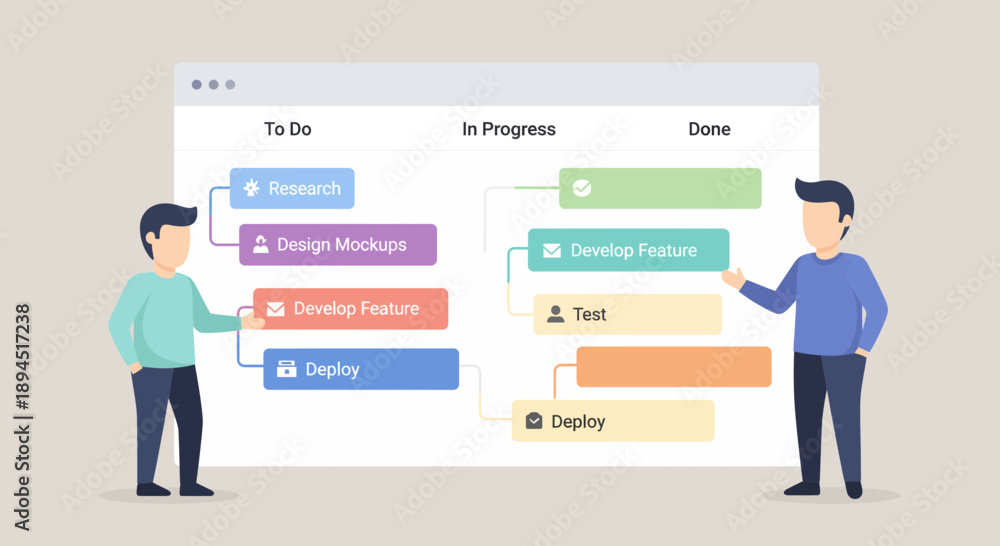 To Do
In Progress
Done

Research
Design Mockups
Develop Feature
Deploy

Develop Feature
Test
Deploy

Adobe Stock | #1894517238